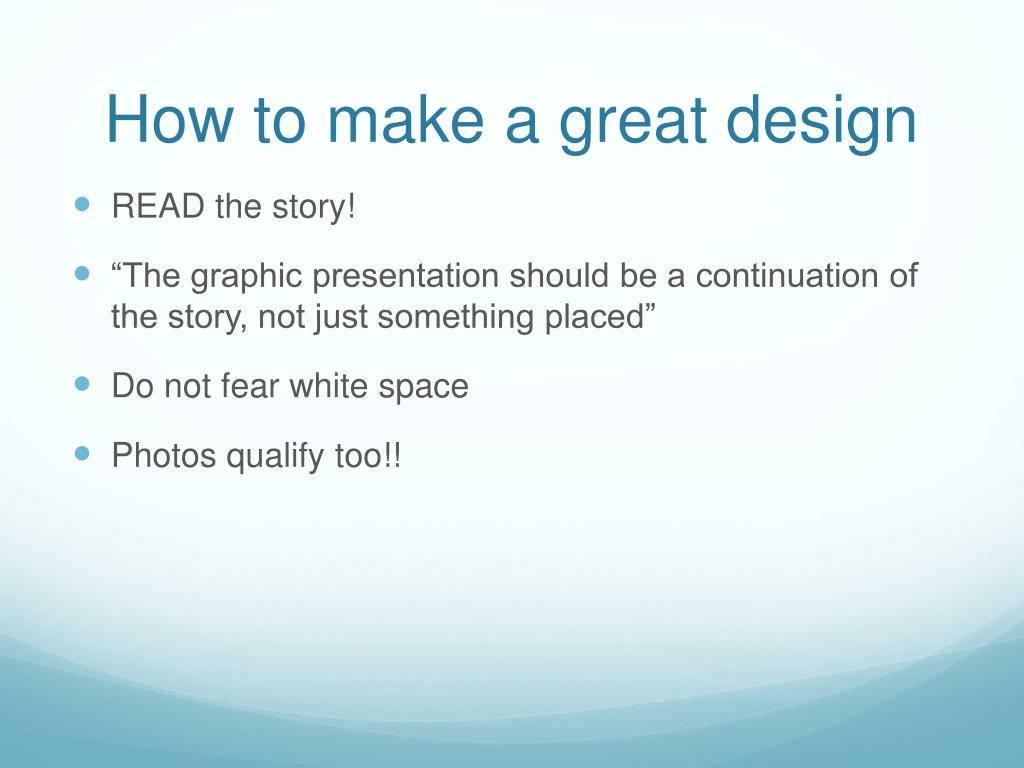 How to make a great design

- READ the story!
- “The graphic presentation should be a continuation of the story, not just something placed”
- Do not fear white space
- Photos qualify too!!